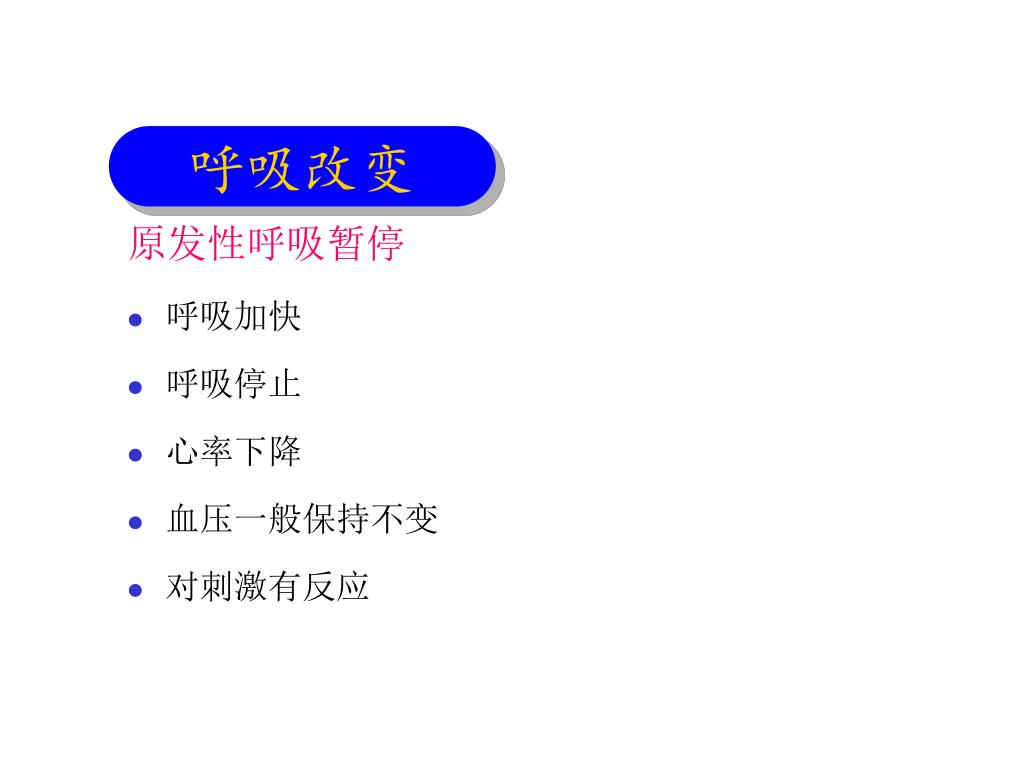 呼吸改变

原发性呼吸暂停

- 呼吸加快
- 呼吸停止
- 心率下降
- 血压一般保持不变
- 对刺激有反应